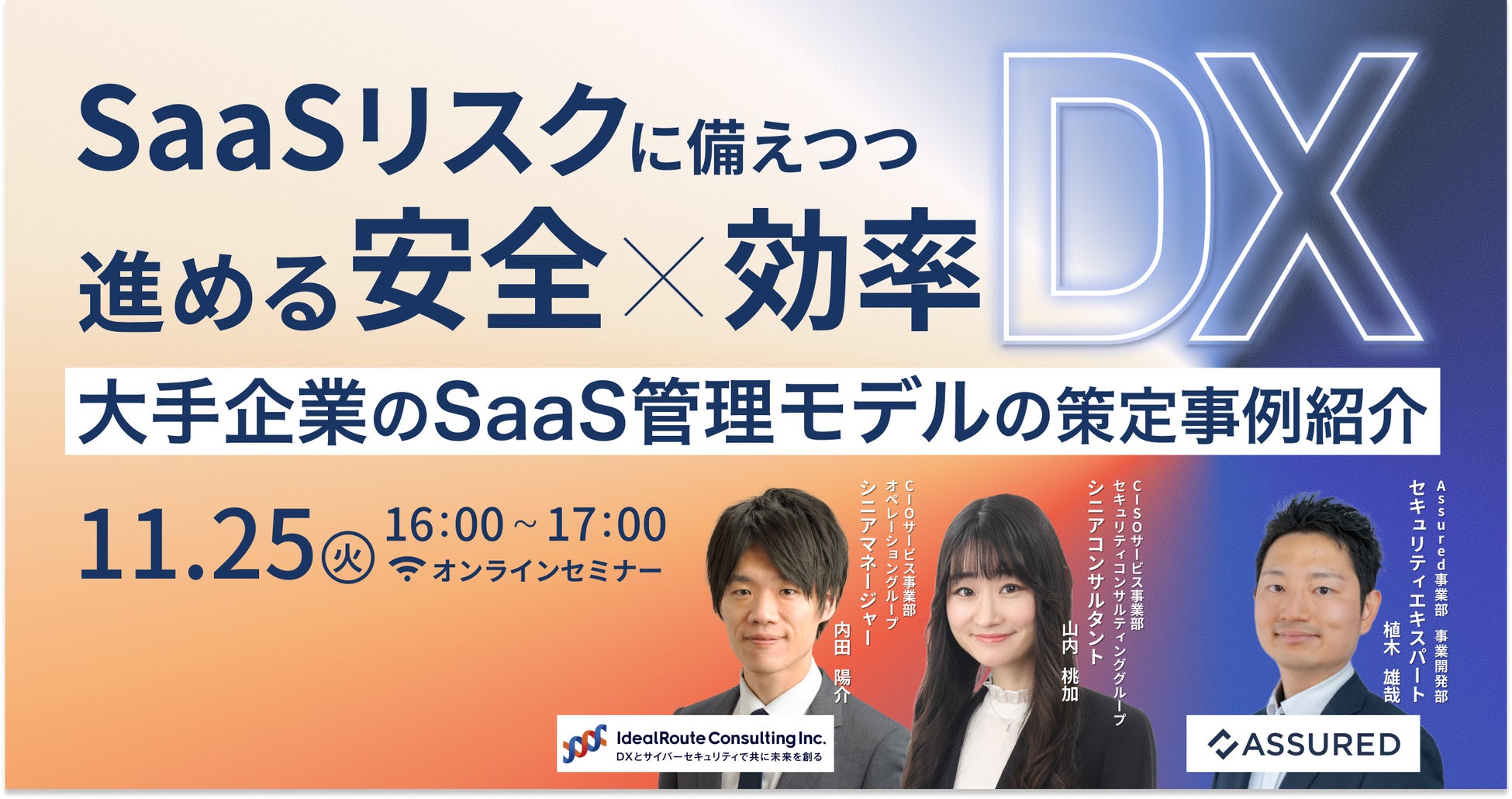 SaaSリスクに備えつつ
進める安全×効率DX

大手企業のSaaS管理モデルの策定事例紹介

11.25㊋ 16:00～17:00
オンラインセミナー

CIOサービス事業部
オペレーショングループ
シニアマネージャー
内田 陽介

CISOサービス事業部
セキュリティコンサルティンググループ
シニアコンサルタント
山内 桃加

Assured事業部 事業開発部
セキュリティエキスパート
植木 雄哉

IdealRoute Consulting Inc.
DXとサイバーセキュリティで共に未来を創る

ASSURED